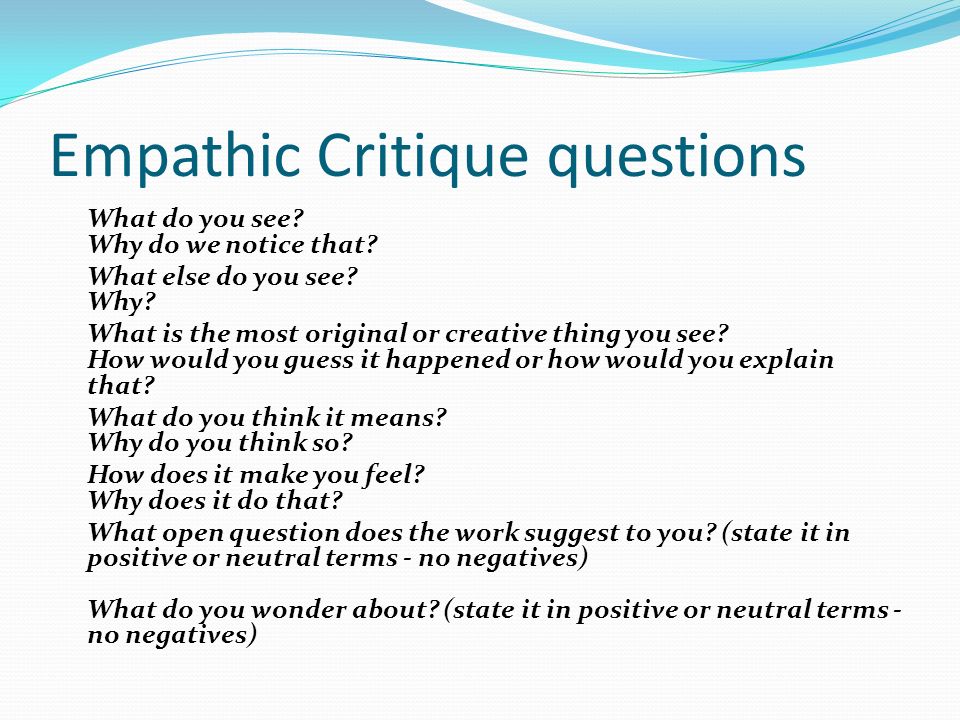 Empathic Critique questions

What do you see?
Why do we notice that?

What else do you see?
Why?

What is the most original or creative thing you see?
How would you guess it happened or how would you explain that?

What do you think it means?
Why do you think so?

How does it make you feel?
Why does it do that?

What open question does the work suggest to you? (state it in positive or neutral terms - no negatives)

What do you wonder about? (state it in positive or neutral terms - no negatives)